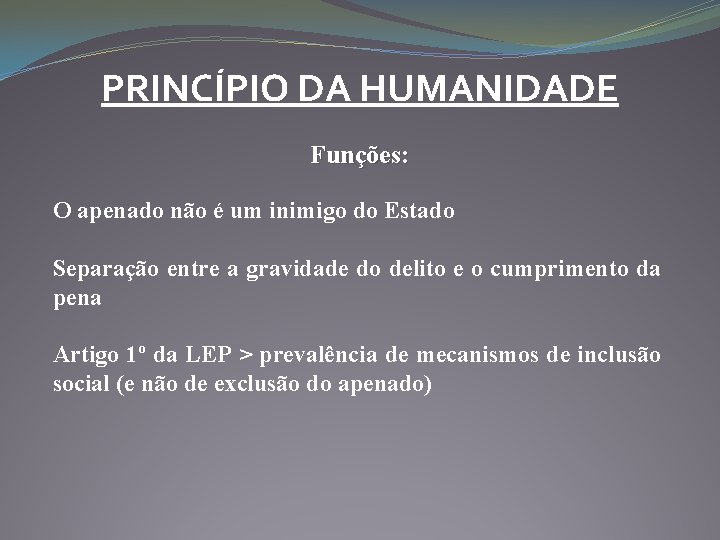 PRINCÍPIO DA HUMANIDADE

Funções:

O apenado não é um inimigo do Estado

Separação entre a gravidade do delito e o cumprimento da pena

Artigo 1º da LEP > prevalência de mecanismos de inclusão social (e não de exclusão do apenado)